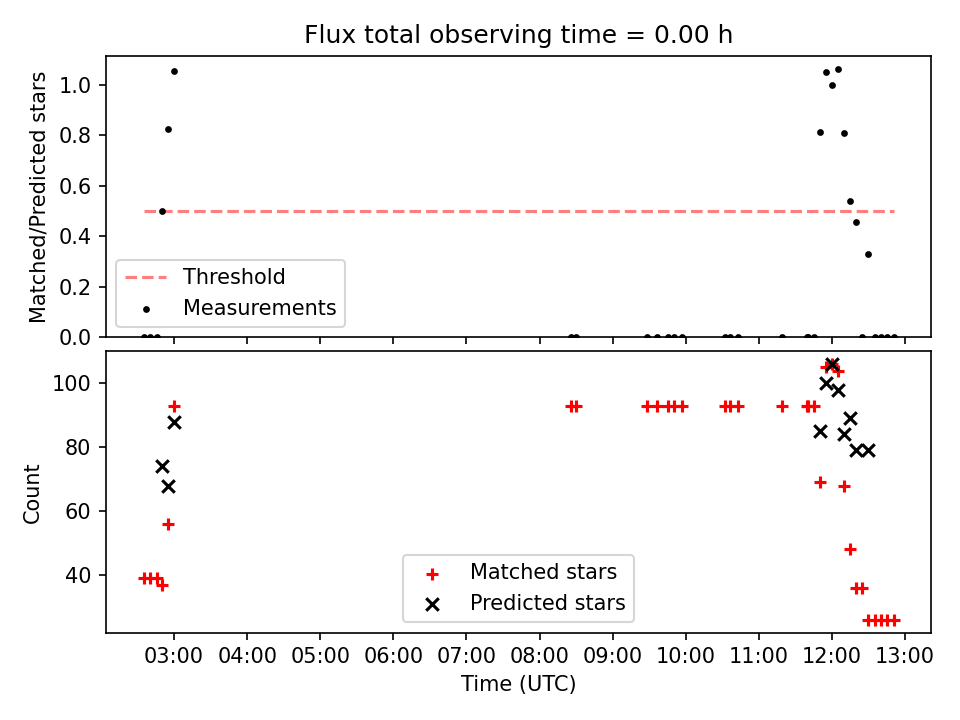 Flux total observing time = 0.00 h

Matched/Predicted stars

1.0
0.8
0.6
0.4
0.2
0.0

Threshold
Measurements

Count

100
80
60
40

Matched stars
Predicted stars

03:00 04:00 05:00 06:00 07:00 08:00 09:00 10:00 11:00 12:00 13:00

Time (UTC)